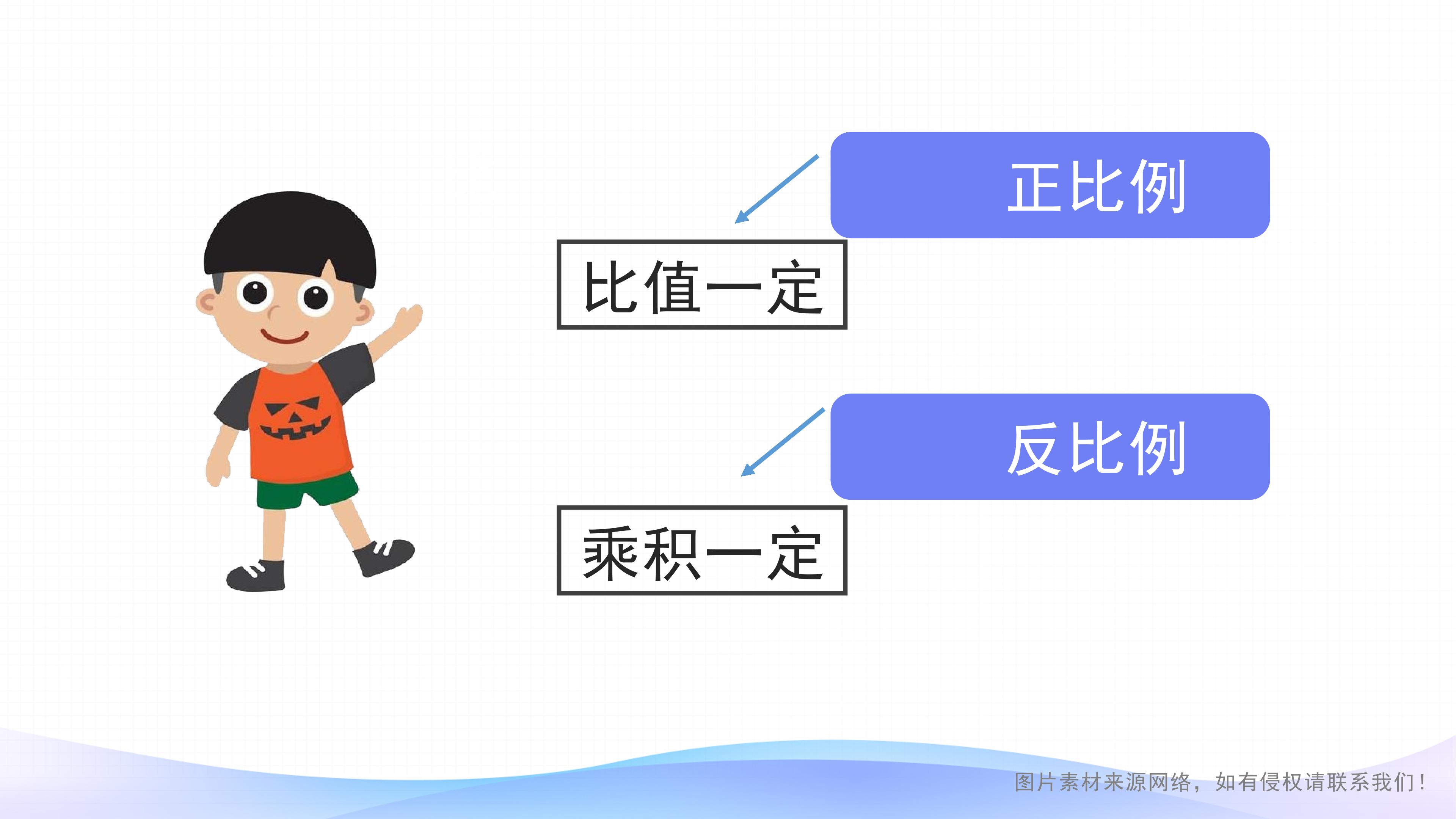 正比例

比值一定

反比例

乘积一定

图片素材来源网络，如有侵权请联系我们！